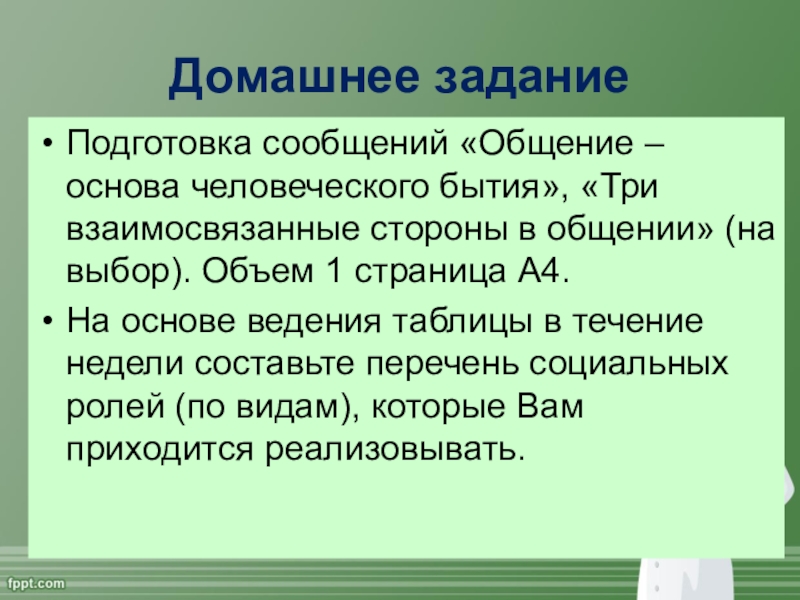 Домашнее задание

• Подготовка сообщений «Общение – основа человеческого бытия», «Три взаимосвязанные стороны в общении» (на выбор). Объем 1 страница А4.

• На основе ведения таблицы в течение недели составьте перечень социальных ролей (по видам), которые Вам приходится реализовывать.

fppt.com